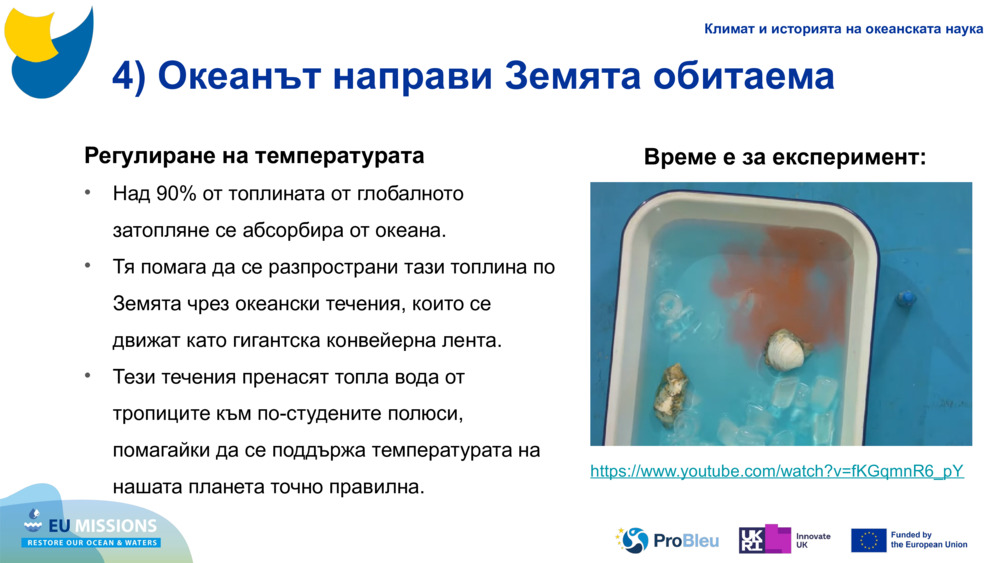 Климат и историята на океанската наука

4) Океанът направи Земята обитаема

Регулиране на температурата

• Над 90% от топлината от глобалното затопляне се абсорбира от океана.

• Тя помага да се разпространи тази топлина по Земята чрез океански течения, които се движат като гигантска конвейерна лента.

• Тези течения пренасят топла вода от тропиците към по-студените полюси, помагайки да се поддържа температурата на нашата планета точно правилна.

Време е за експеримент:

https://www.youtube.com/watch?v=fKGqmnR6_pY

EU MISSIONS
RESTORE OUR OCEAN & WATERS

ProBleu

UKRI Innovate UK

Funded by the European Union